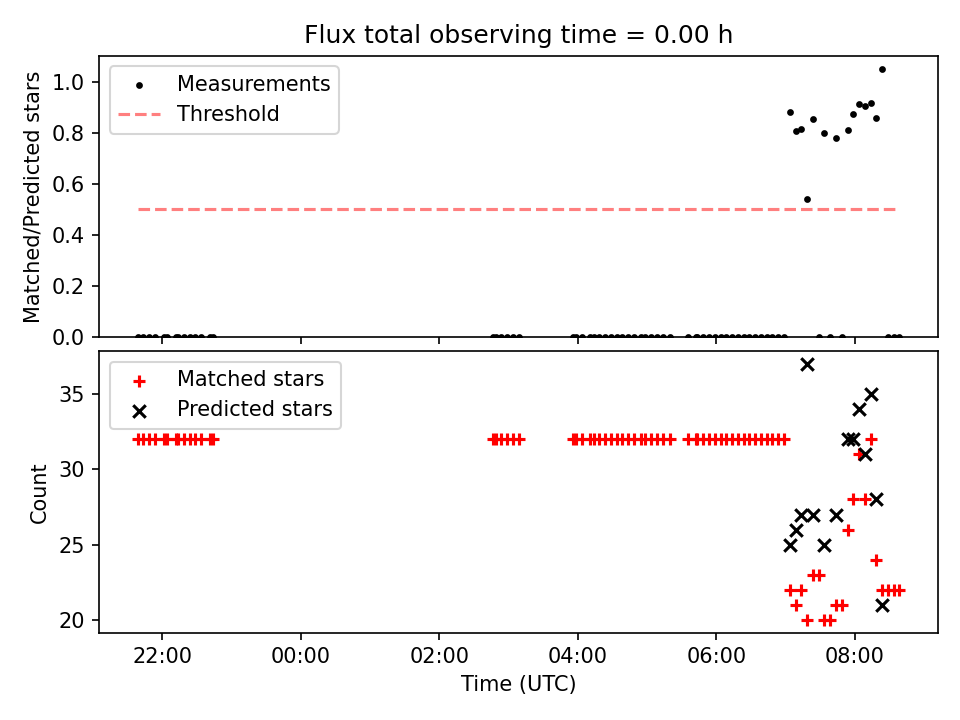 Flux total observing time = 0.00 h

Measurements
Threshold

Matched/Predicted stars

1.0
0.8
0.6
0.4
0.2
0.0

Matched stars
Predicted stars

Count

35
30
25
20

22:00
00:00
02:00
04:00
06:00
08:00

Time (UTC)